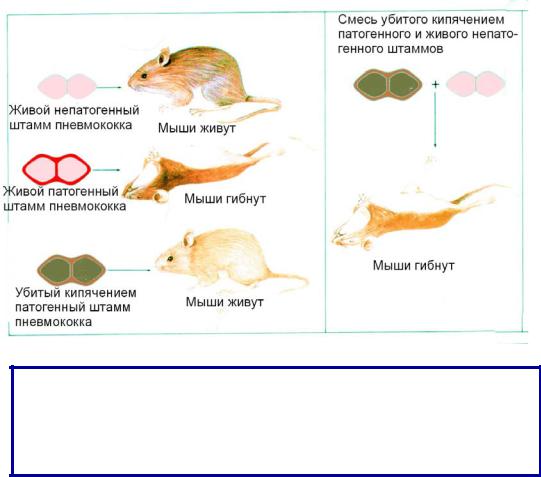 Живой непатогенный штамм пневмококка

Мыши живут

Живой патогенный штамм пневмококка

Мыши гибнут

Убитый кипячением патогенный штамм пневмококка

Мыши живут

Смесь убитого кипячением патогенного и живого непатогенного штаммов

+

Мыши гибнут